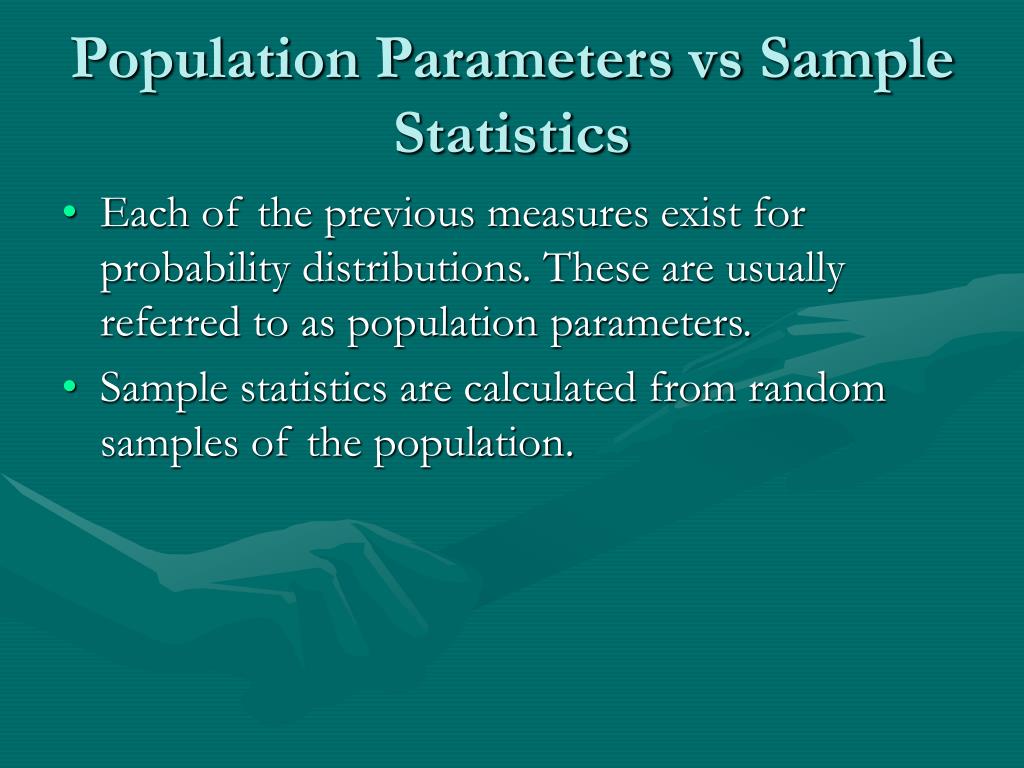 Population Parameters vs Sample Statistics

• Each of the previous measures exist for probability distributions. These are usually referred to as population parameters.

• Sample statistics are calculated from random samples of the population.